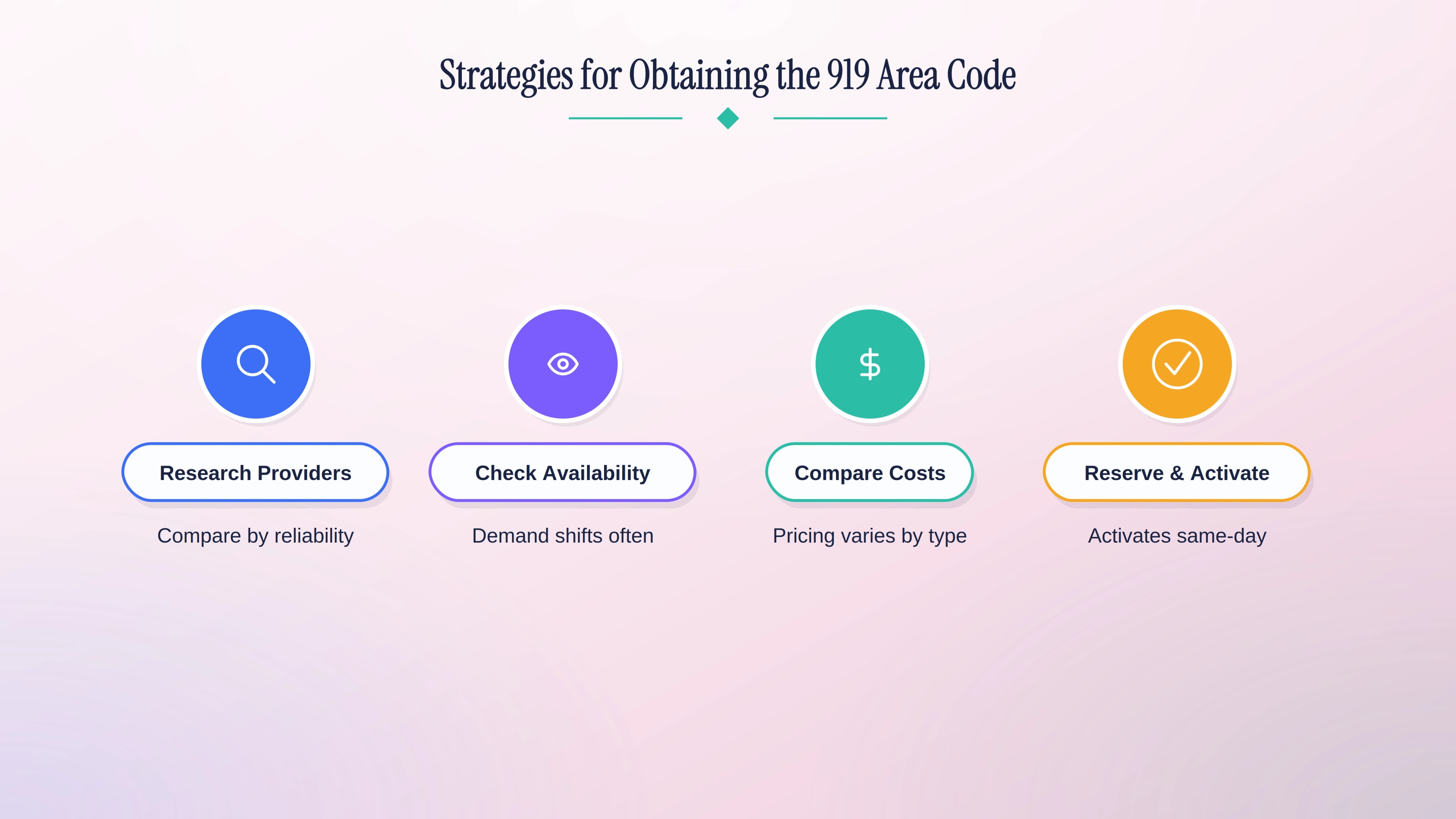 Strategies for Obtaining the 919 Area Code

Research Providers

Compare by reliability

Check Availability

Demand shifts often

$

Compare Costs

Pricing varies by type

Reserve & Activate

Activates same-day